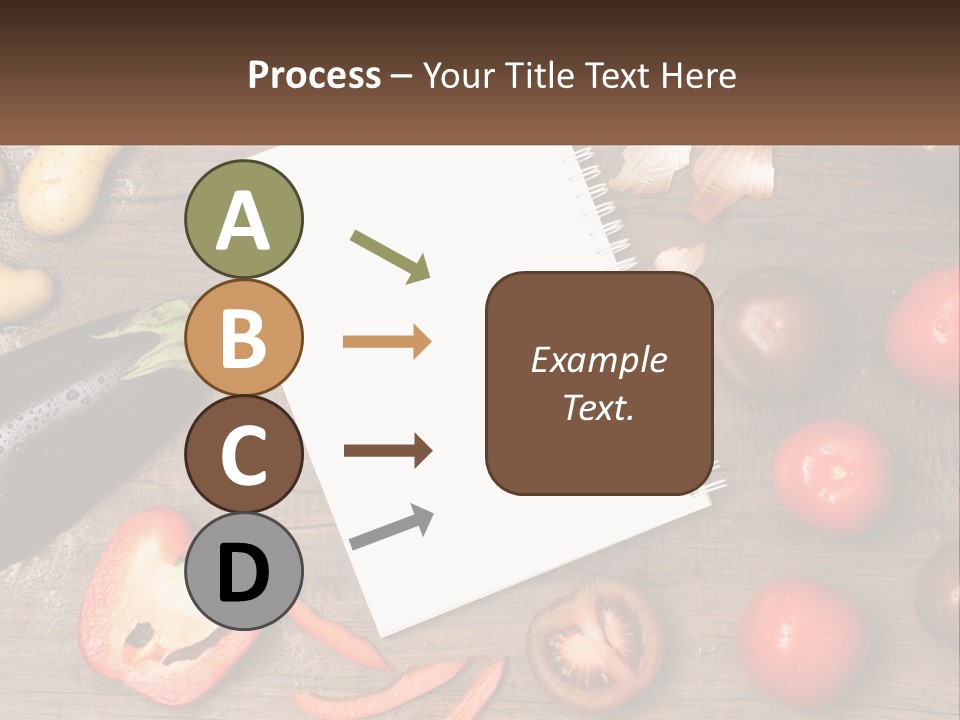 Process – Your Title Text Here

A

B

C

D

Example Text.